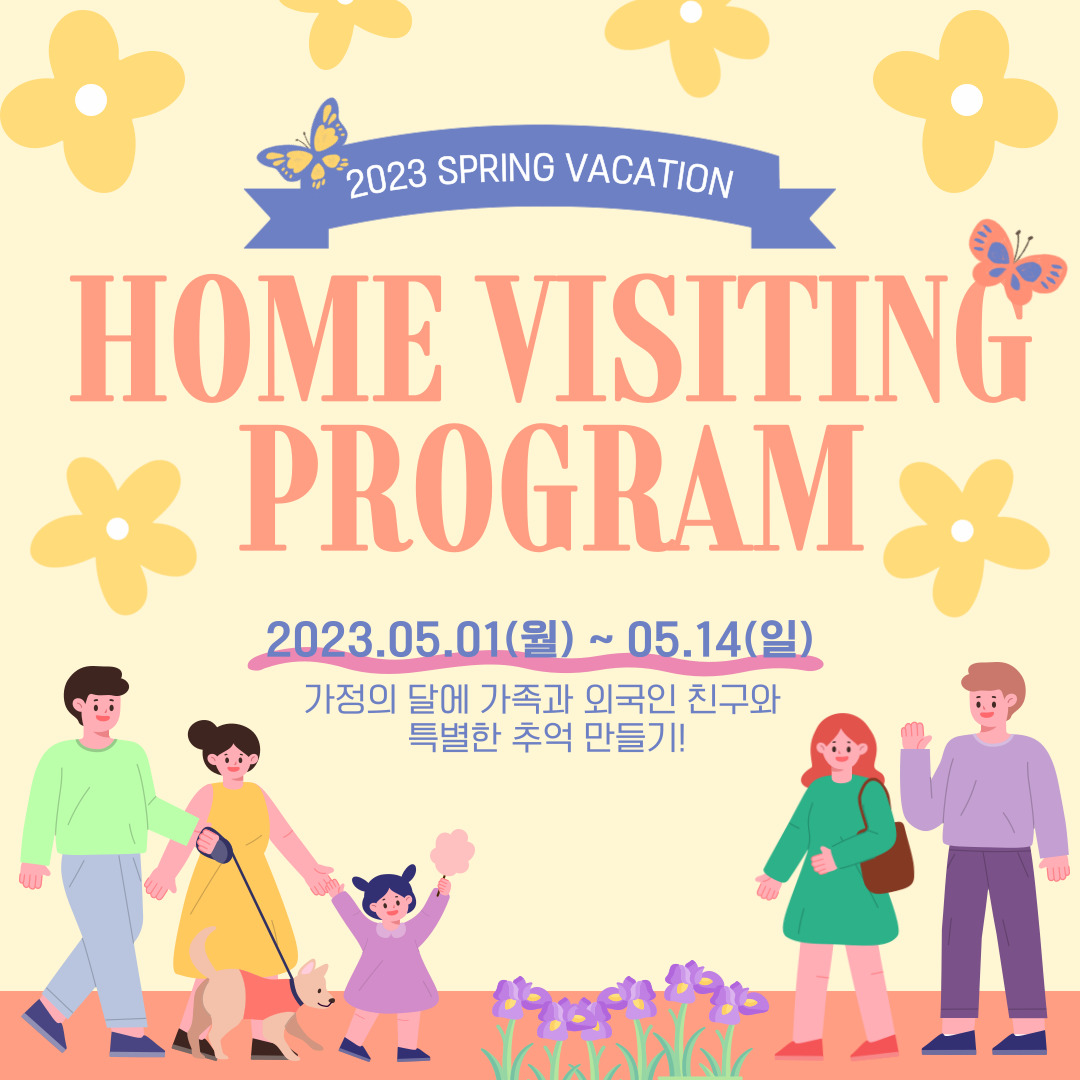 2023 SPRING VACATION

HOME VISITING PROGRAM

2023.05.01(월) ~ 05.14(일)

가정의 달에 가족과 외국인 친구와 특별한 추억 만들기!